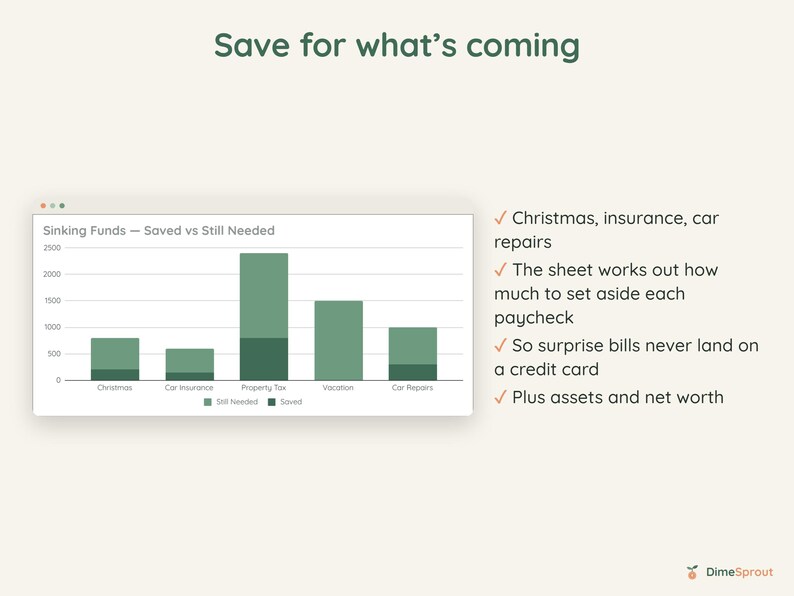 Save for what's coming

Sinking Funds — Saved vs Still Needed

2500
2000
1500
1000
500
0

Christmas
Car Insurance
Property Tax
Vacation
Car Repairs

Still Needed
Saved

✓ Christmas, insurance, car repairs
✓ The sheet works out how much to set aside each paycheck
✓ So surprise bills never land on a credit card
✓ Plus assets and net worth

DimeSprout